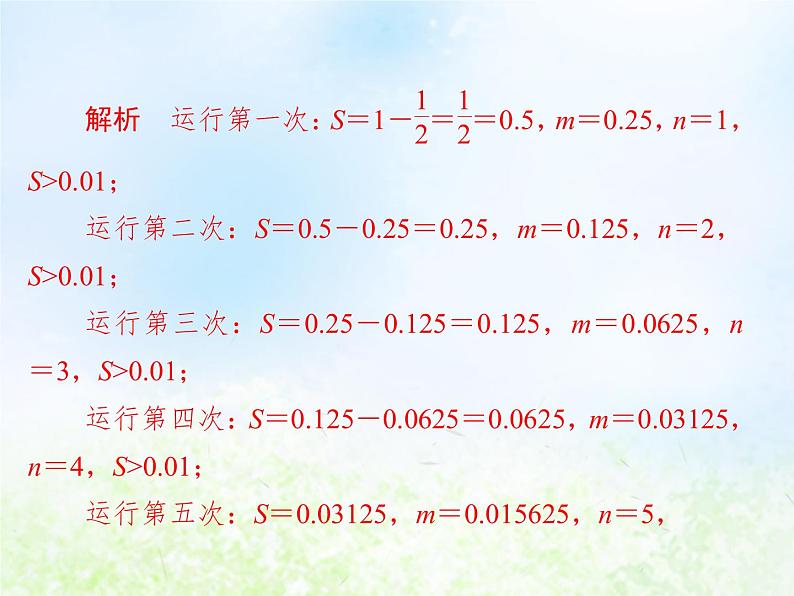 解析　运行第一次：$S=1-\frac{1}{2}=\frac{1}{2}=0.5$，$m=0.25$，$n=1$，$S>0.01$；

运行第二次：$S=0.5-0.25=0.25$，$m=0.125$，$n=2$，$S>0.01$；

运行第三次：$S=0.25-0.125=0.125$，$m=0.0625$，$n=3$，$S>0.01$；

运行第四次：$S=0.125-0.0625=0.0625$，$m=0.03125$，$n=4$，$S>0.01$；

运行第五次：$S=0.03125$，$m=0.015625$，$n=5$，